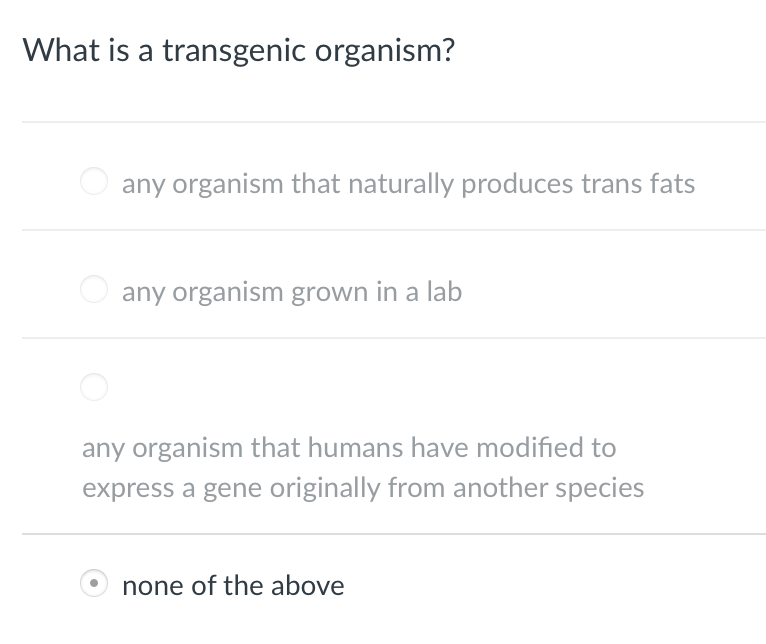 What is a transgenic organism?

any organism that naturally produces trans fats

any organism grown in a lab

any organism that humans have modified to express a gene originally from another species

none of the above